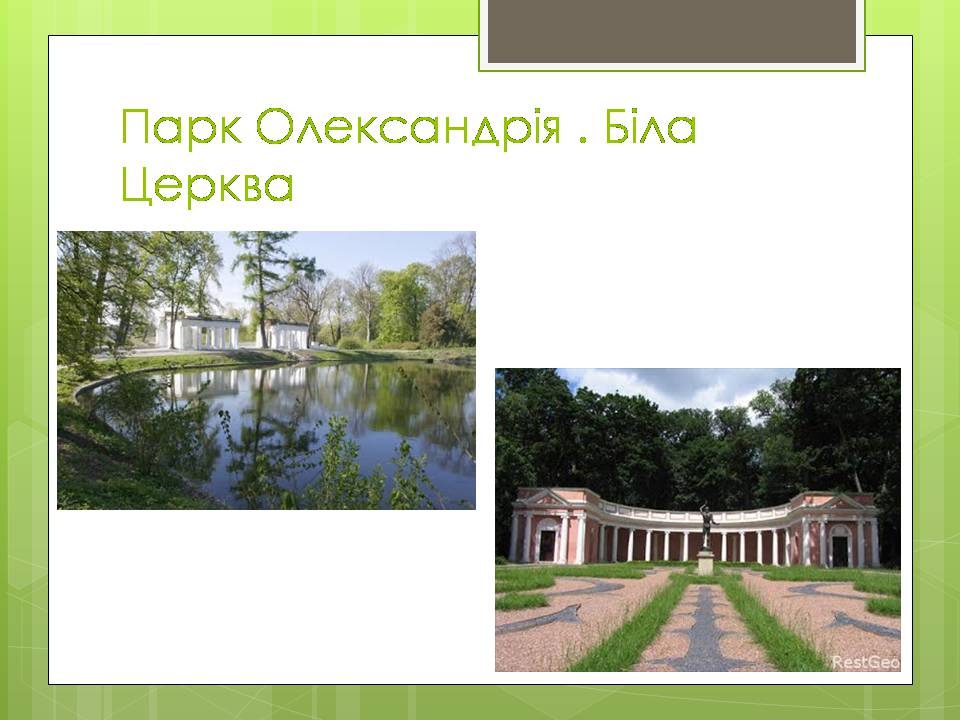 Парк Олександрія . Біла Церква

RestGeo